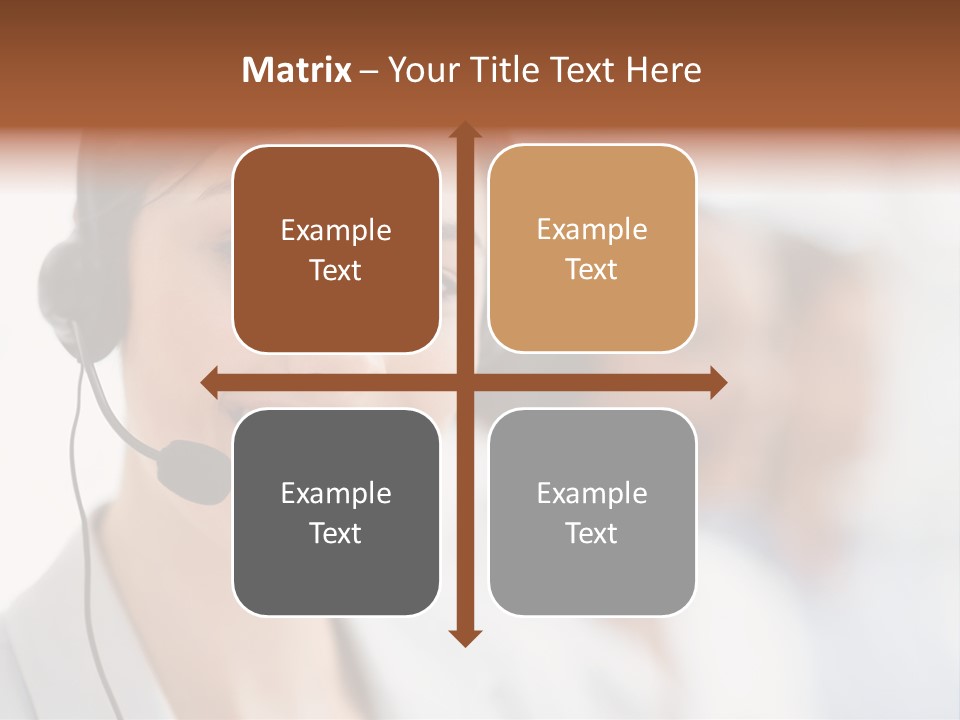 Matrix – Your Title Text Here

Example Text

Example Text

Example Text

Example Text